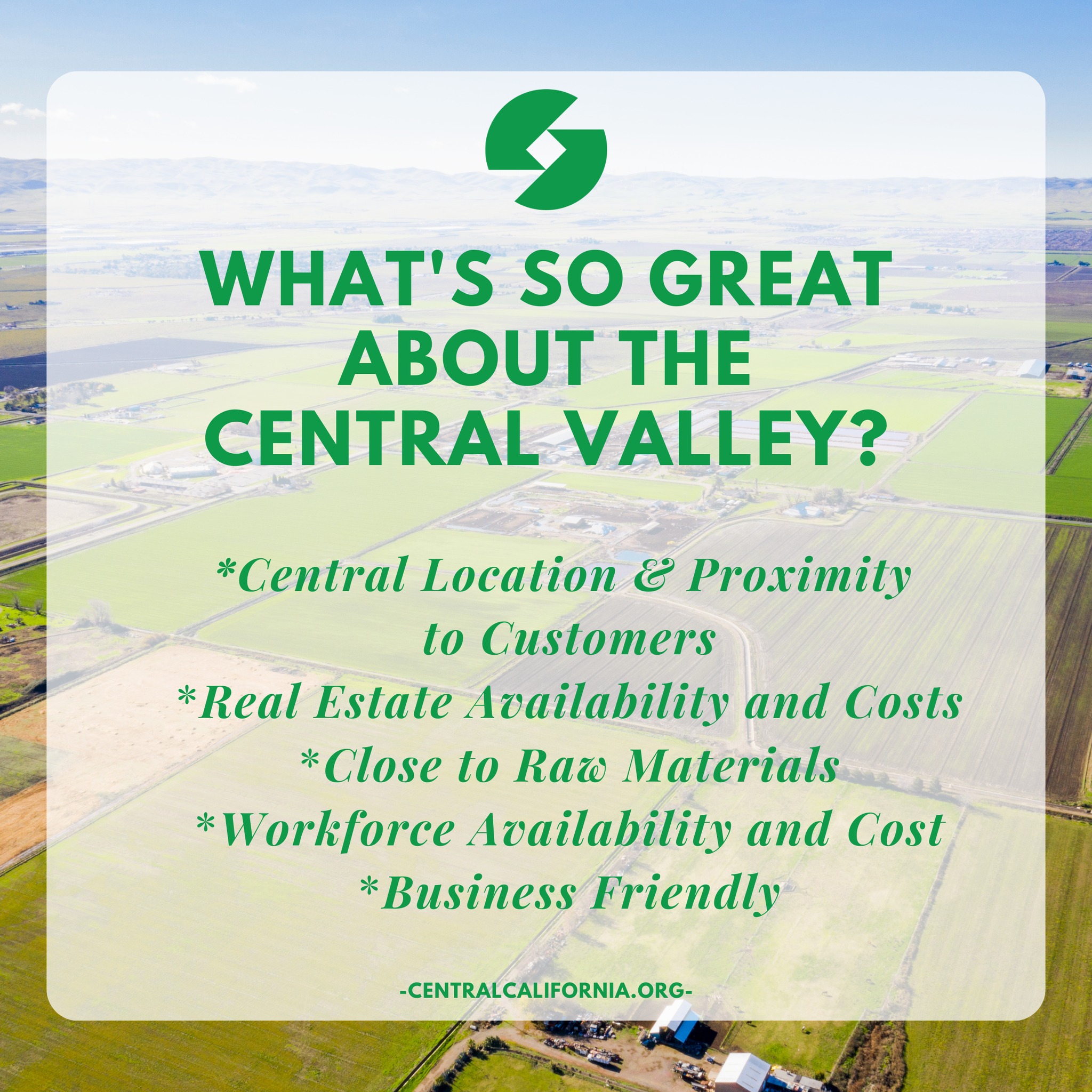 WHAT'S SO GREAT ABOUT THE CENTRAL VALLEY?

*Central Location & Proximity to Customers
*Real Estate Availability and Costs
*Close to Raw Materials
*Workforce Availability and Cost
*Business Friendly

-CENTRALCALIFORNIA.ORG-